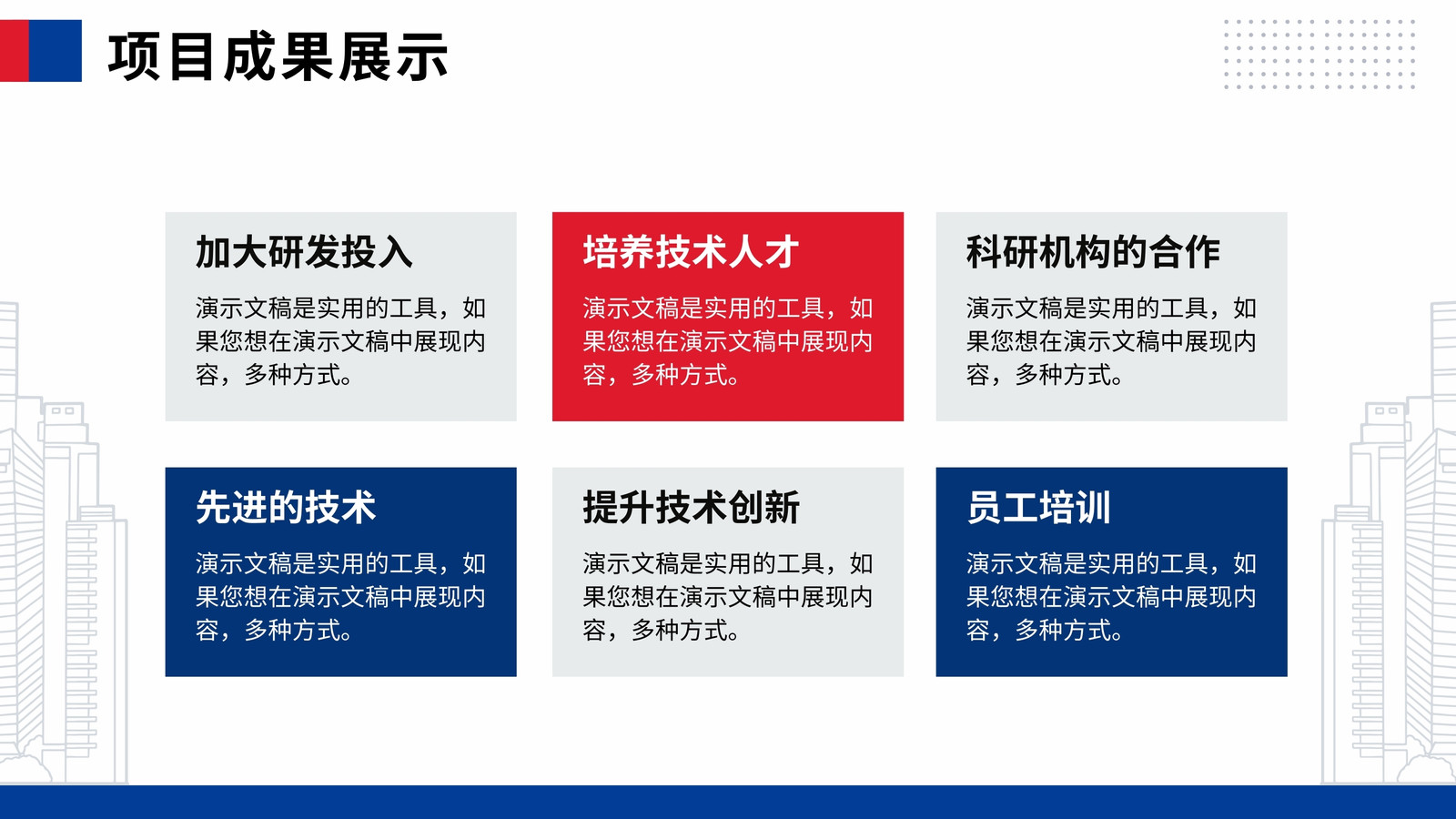 项目成果展示

加大研发投入

演示文稿是实用的工具，如果您想在演示文稿中展现内容，多种方式。

培养技术人才

演示文稿是实用的工具，如果您想在演示文稿中展现内容，多种方式。

科研机构的合作

演示文稿是实用的工具，如果您想在演示文稿中展现内容，多种方式。

先进的技术

演示文稿是实用的工具，如果您想在演示文稿中展现内容，多种方式。

提升技术创新

演示文稿是实用的工具，如果您想在演示文稿中展现内容，多种方式。

员工培训

演示文稿是实用的工具，如果您想在演示文稿中展现内容，多种方式。